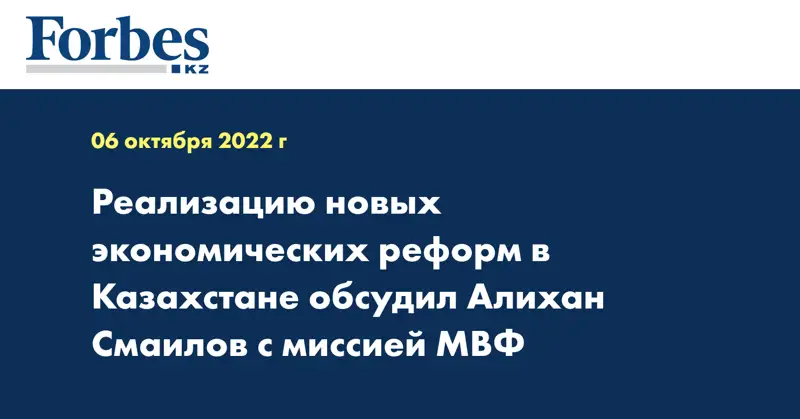 Forbes
KZ

06 октября 2022 г

Реализацию новых экономических реформ в Казахстане обсудил Алихан Смаилов с миссией МВФ